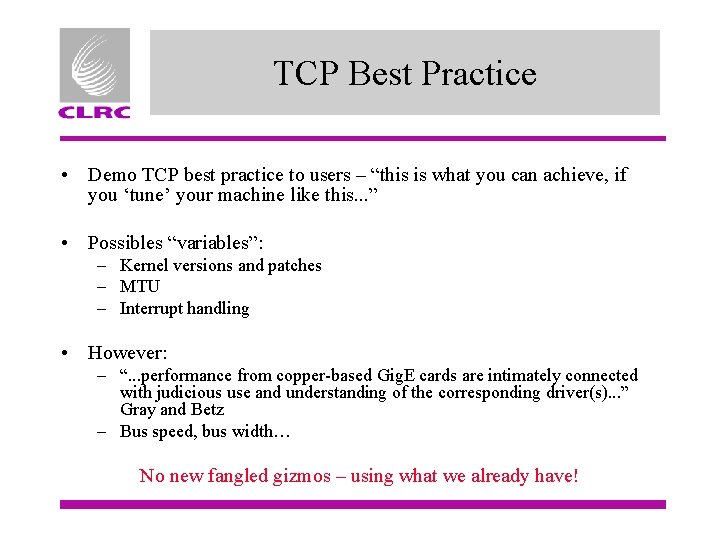 CLRC

TCP Best Practice

• Demo TCP best practice to users – “this is what you can achieve, if you ‘tune’ your machine like this...”

• Possibles “variables”:
– Kernel versions and patches
– MTU
– Interrupt handling

• However:
– “...performance from copper-based GigE cards are intimately connected with judicious use and understanding of the corresponding driver(s)...” Gray and Betz
– Bus speed, bus width…

No new fangled gizmos – using what we already have!